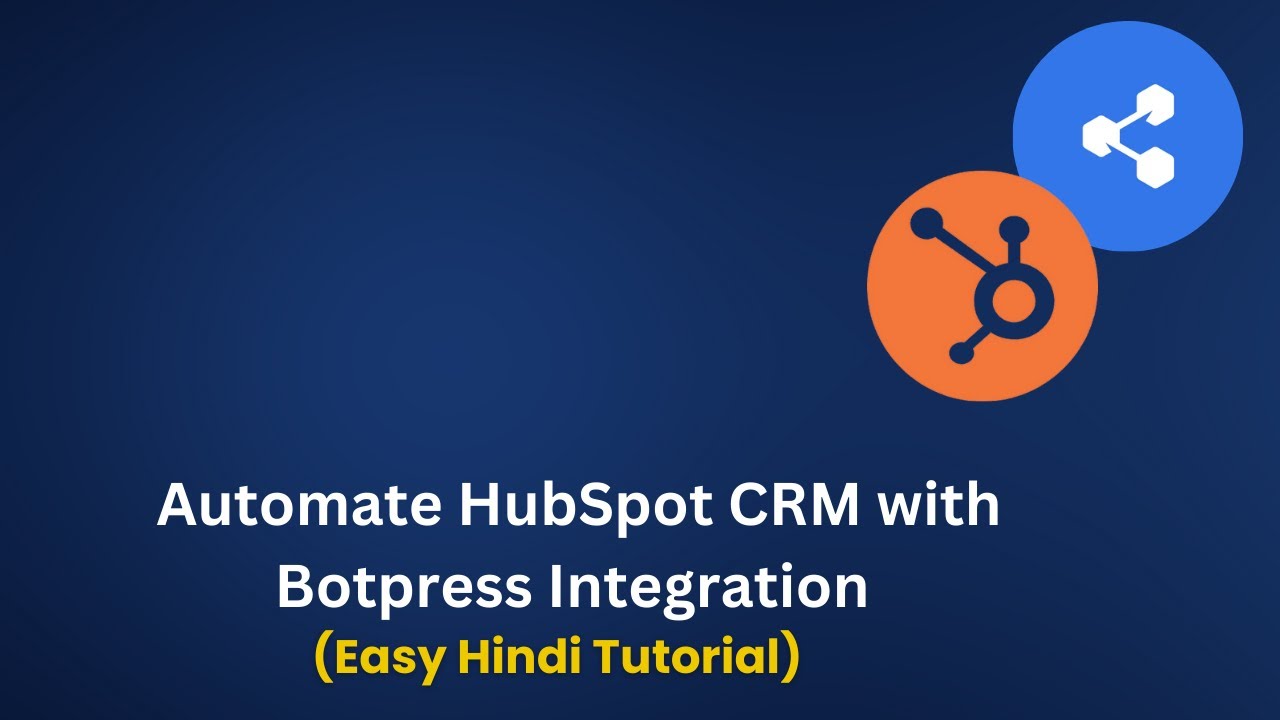 Automate HubSpot CRM with Botpress Integration
(Easy Hindi Tutorial)